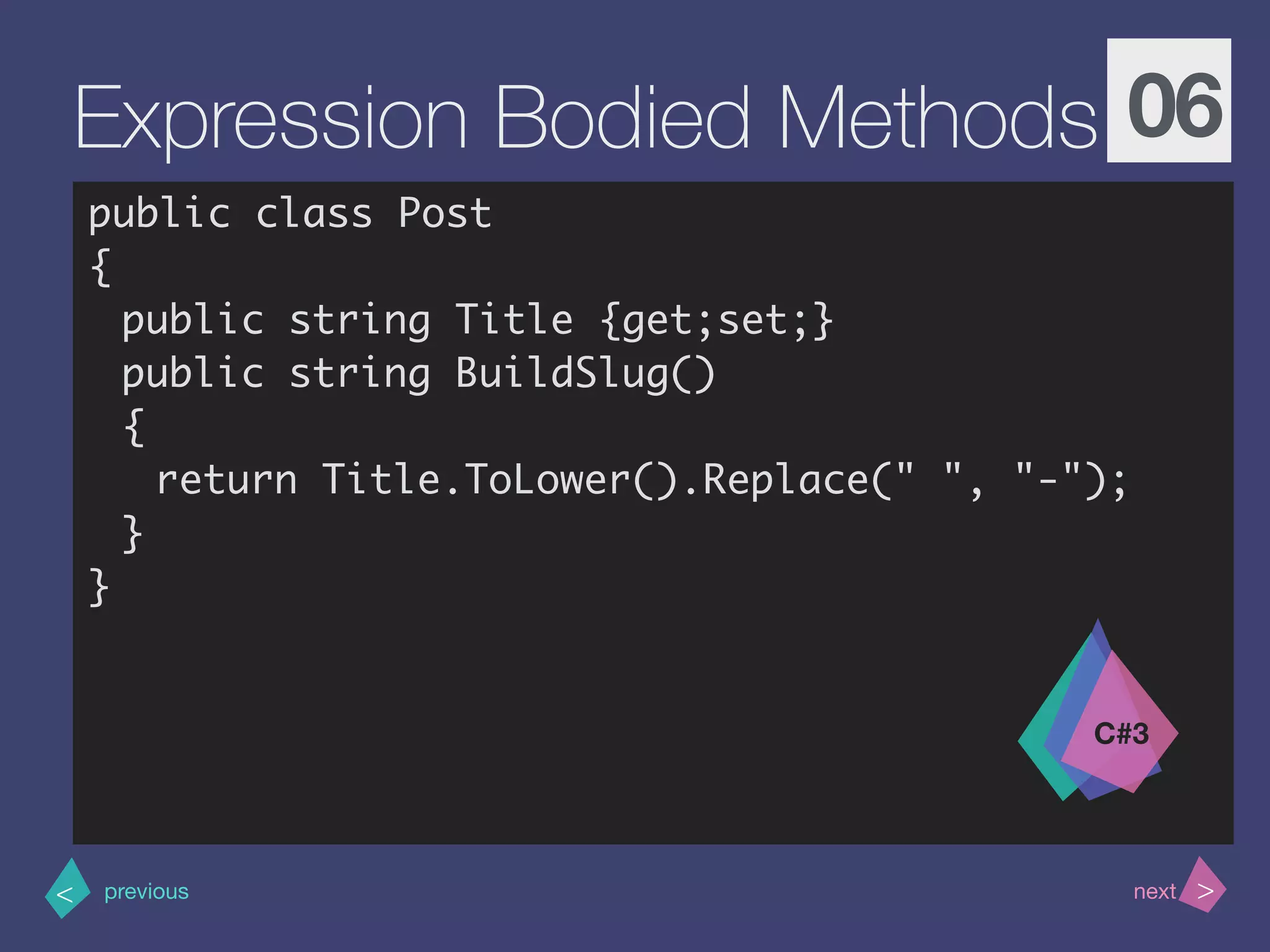 Expression Bodied Methods 06

public class Post
{
  public string Title {get;set;}
  public string BuildSlug()
  {
    return Title.ToLower().Replace(" ", "-");
  }
}

C#3

< previous

next >